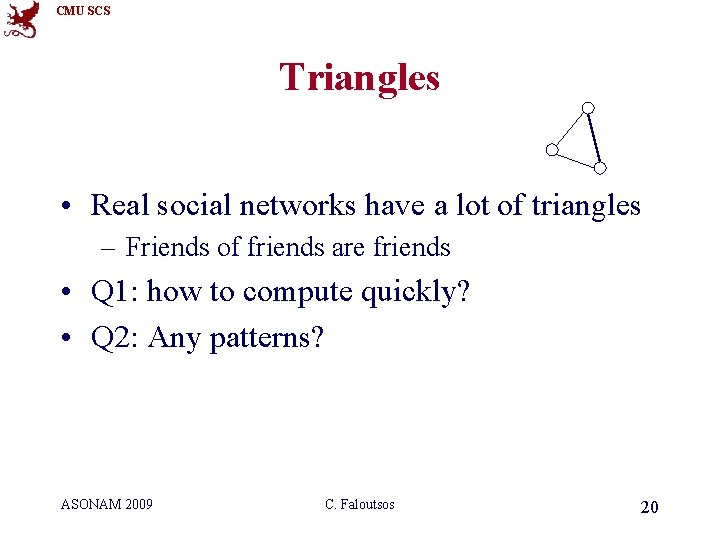 CMU SCS

Triangles

• Real social networks have a lot of triangles
– Friends of friends are friends
• Q1: how to compute quickly?
• Q2: Any patterns?

ASONAM 2009 C. Faloutsos 20